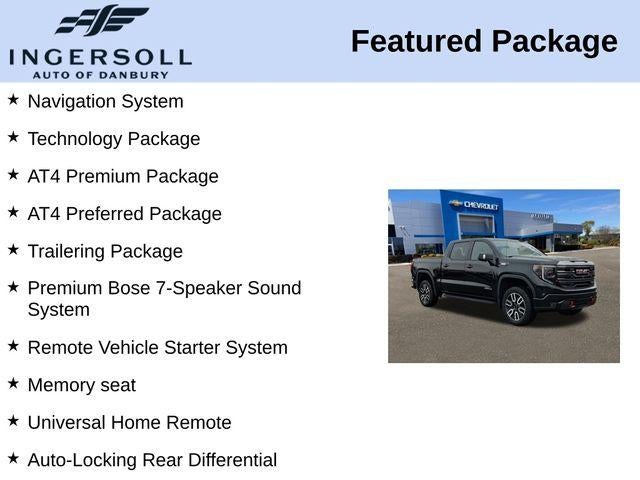 INGERSOLL
AUTO OF DANBURY

Featured Package

★ Navigation System

★ Technology Package

★ AT4 Premium Package

★ AT4 Preferred Package

★ Trailering Package

★ Premium Bose 7-Speaker Sound System

★ Remote Vehicle Starter System

★ Memory seat

★ Universal Home Remote

★ Auto-Locking Rear Differential

CHEVROLET

GMC